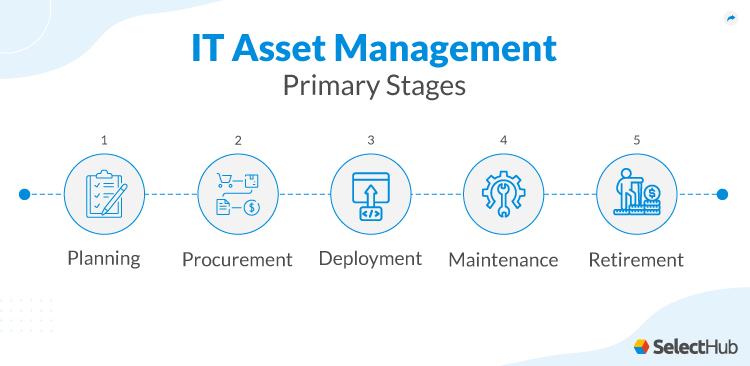 IT Asset Management
Primary Stages

1
Planning

2
Procurement

3
Deployment

4
Maintenance

5
Retirement

SelectHub